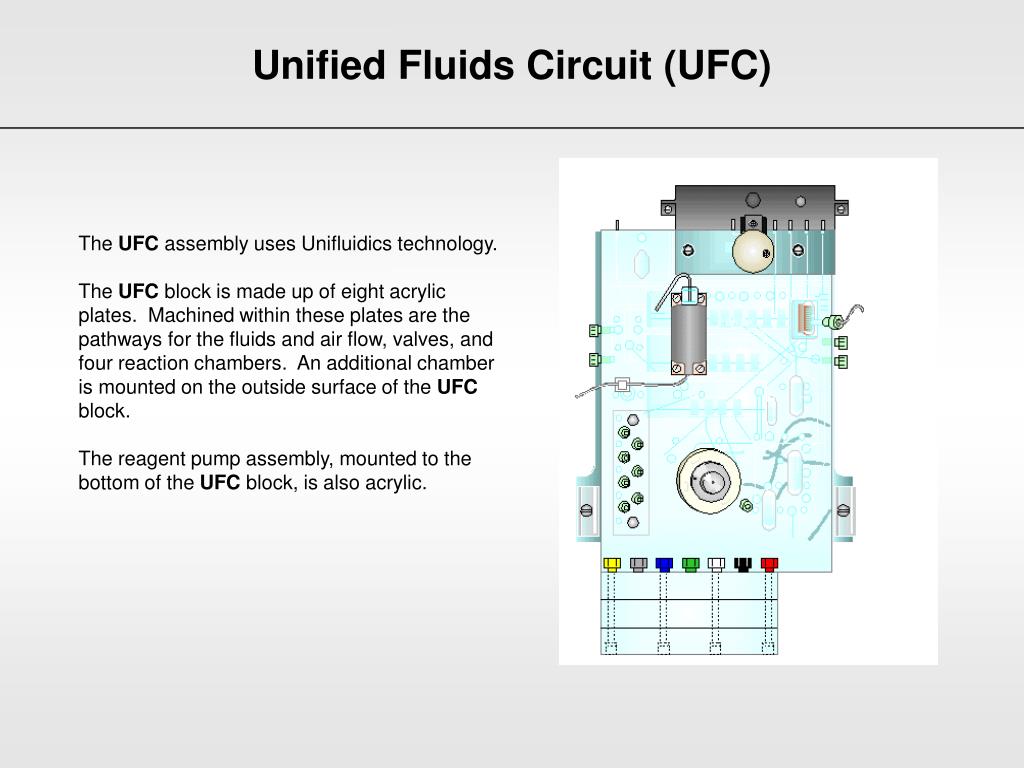 Unified Fluids Circuit (UFC)

The UFC assembly uses Unifluidics technology.

The UFC block is made up of eight acrylic plates. Machined within these plates are the pathways for the fluids and air flow, valves, and four reaction chambers. An additional chamber is mounted on the outside surface of the UFC block.

The reagent pump assembly, mounted to the bottom of the UFC block, is also acrylic.